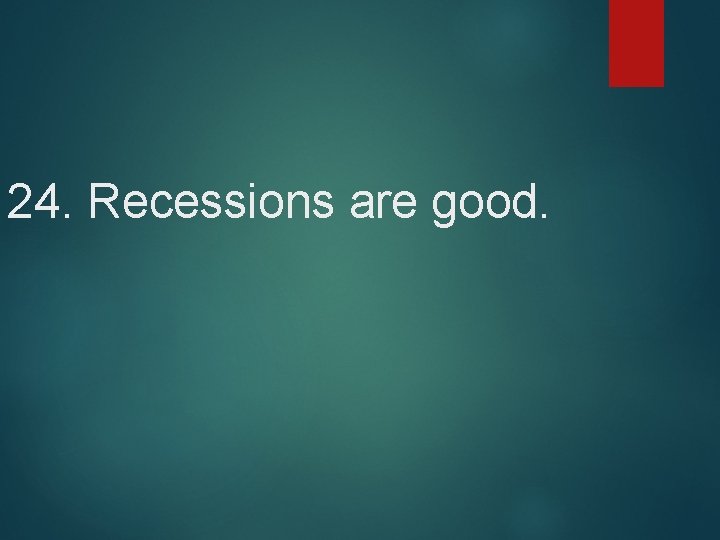 24. Recessions are good.